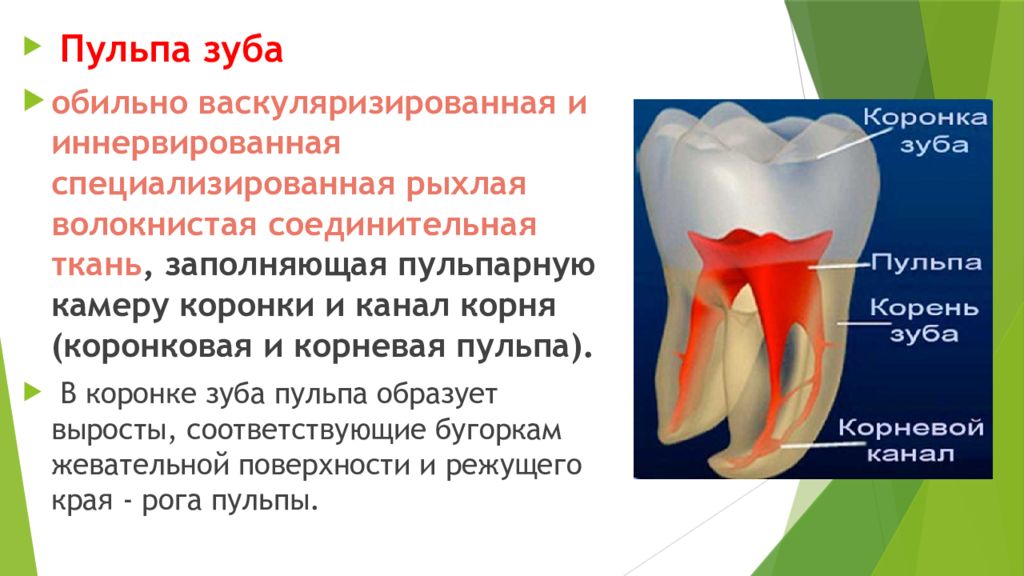 Пульпа зуба

обильно васкуляризированная и иннервированная специализированная рыхлая волокнистая соединительная ткань, заполняющая пульпарную камеру коронки и канал корня (коронковая и корневая пульпа).

В коронке зуба пульпа образует выросты, соответствующие бугоркам жевательной поверхности и режущего края - рога пульпы.

Коронка зуба

Пульпа

Корень зуба

Корневой канал